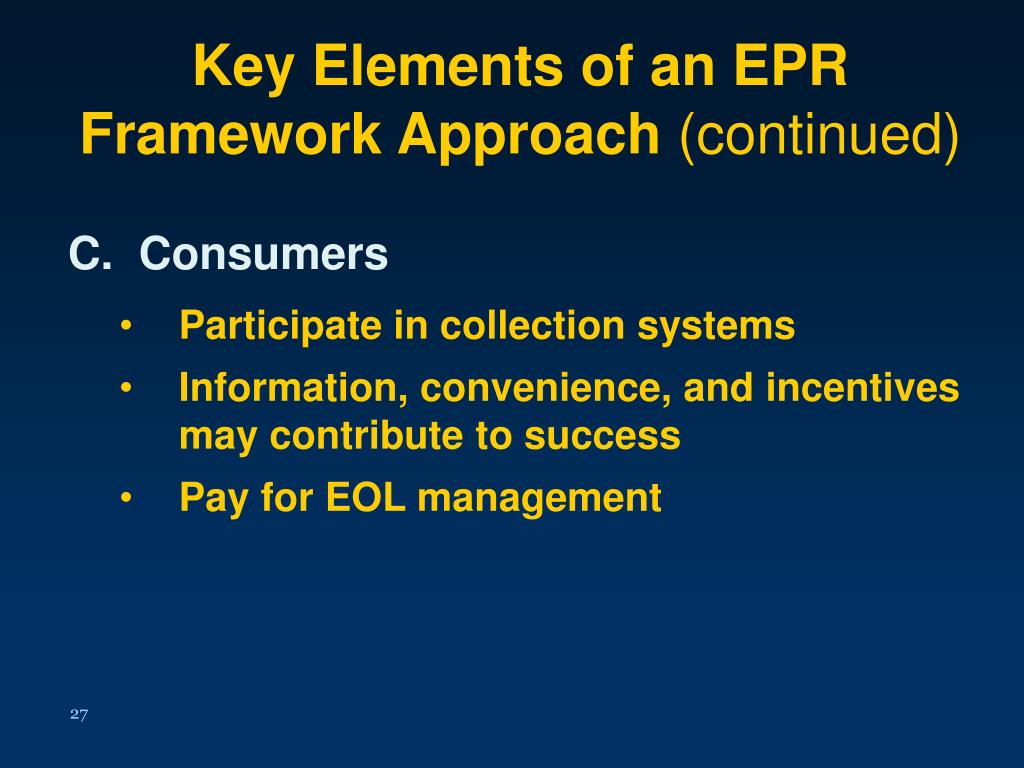 Key Elements of an EPR Framework Approach (continued)

C. Consumers

• Participate in collection systems
• Information, convenience, and incentives may contribute to success
• Pay for EOL management

27